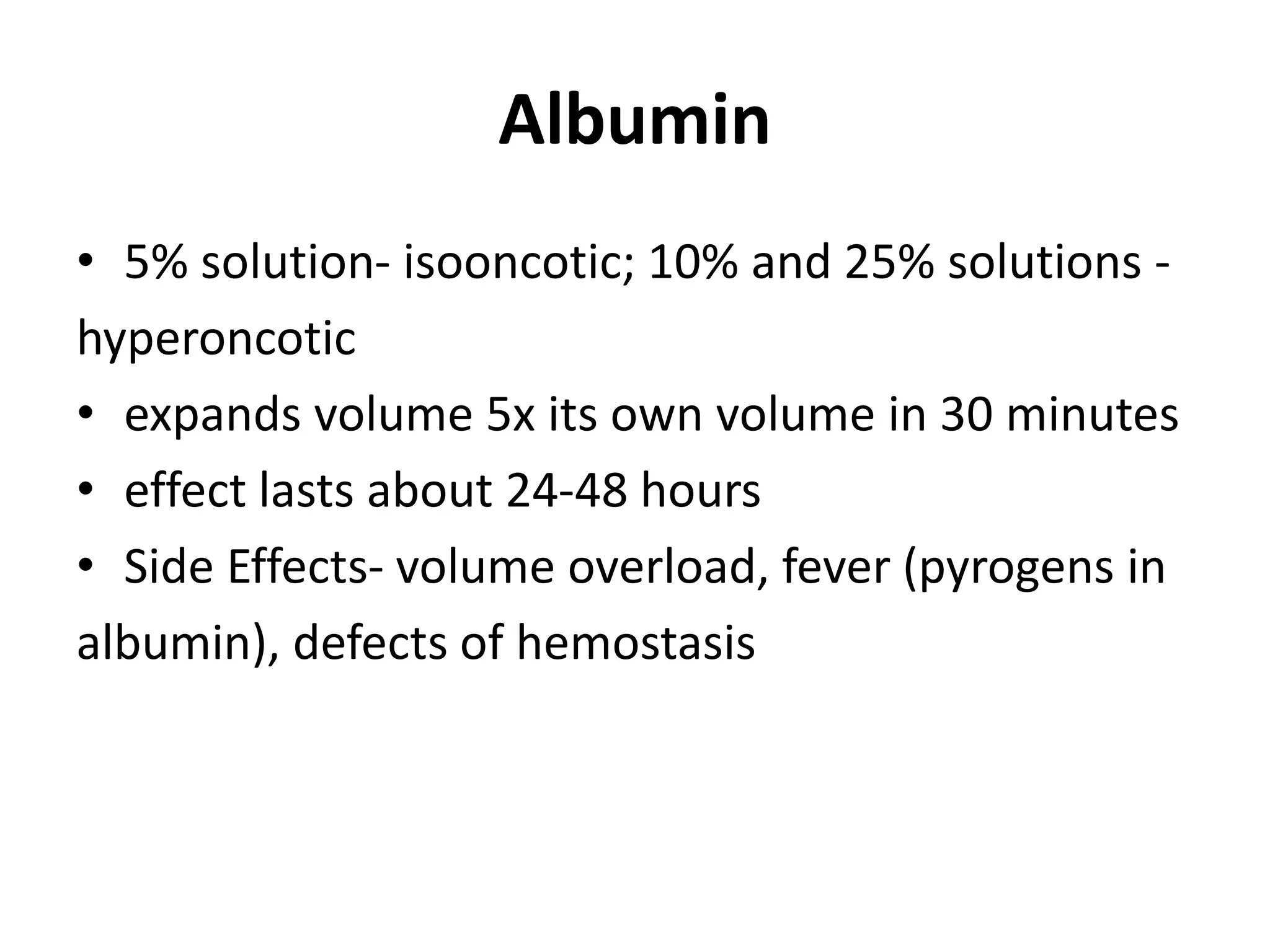 Albumin

• 5% solution- isooncotic; 10% and 25% solutions - hyperoncotic
• expands volume 5x its own volume in 30 minutes
• effect lasts about 24-48 hours
• Side Effects- volume overload, fever (pyrogens in albumin), defects of hemostasis